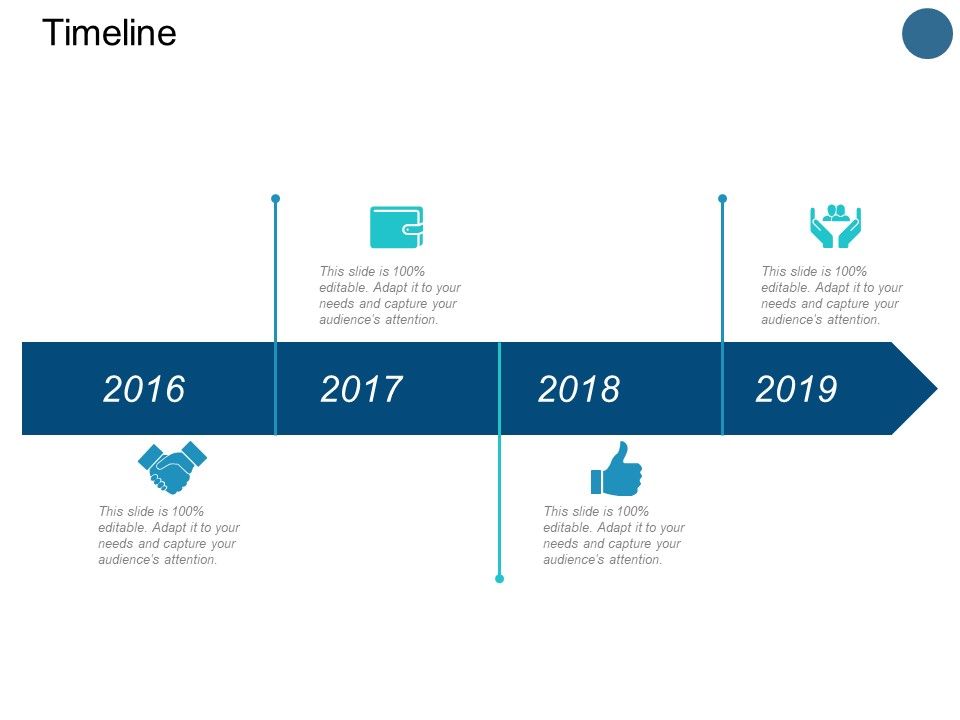 Timeline

This slide is 100% editable. Adapt it to your needs and capture your audience's attention.

This slide is 100% editable. Adapt it to your needs and capture your audience's attention.

2016

2017

2018

2019

This slide is 100% editable. Adapt it to your needs and capture your audience's attention.

This slide is 100% editable. Adapt it to your needs and capture your audience's attention.